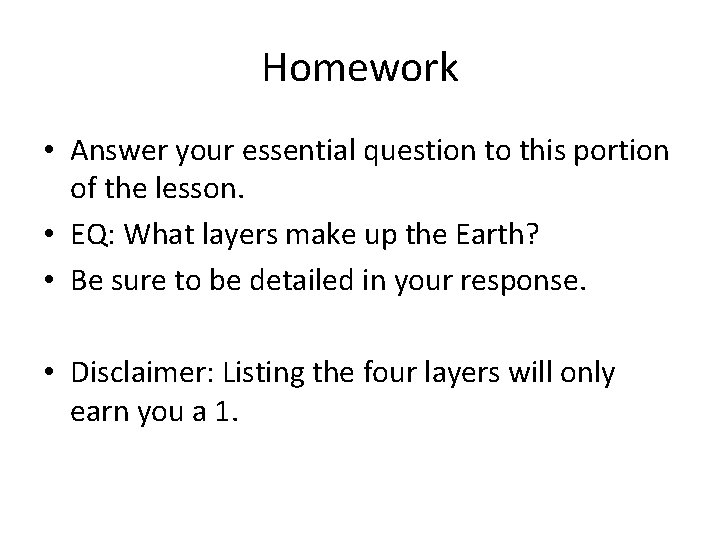 Homework

• Answer your essential question to this portion of the lesson.
• EQ: What layers make up the Earth?
• Be sure to be detailed in your response.

• Disclaimer: Listing the four layers will only earn you a 1.